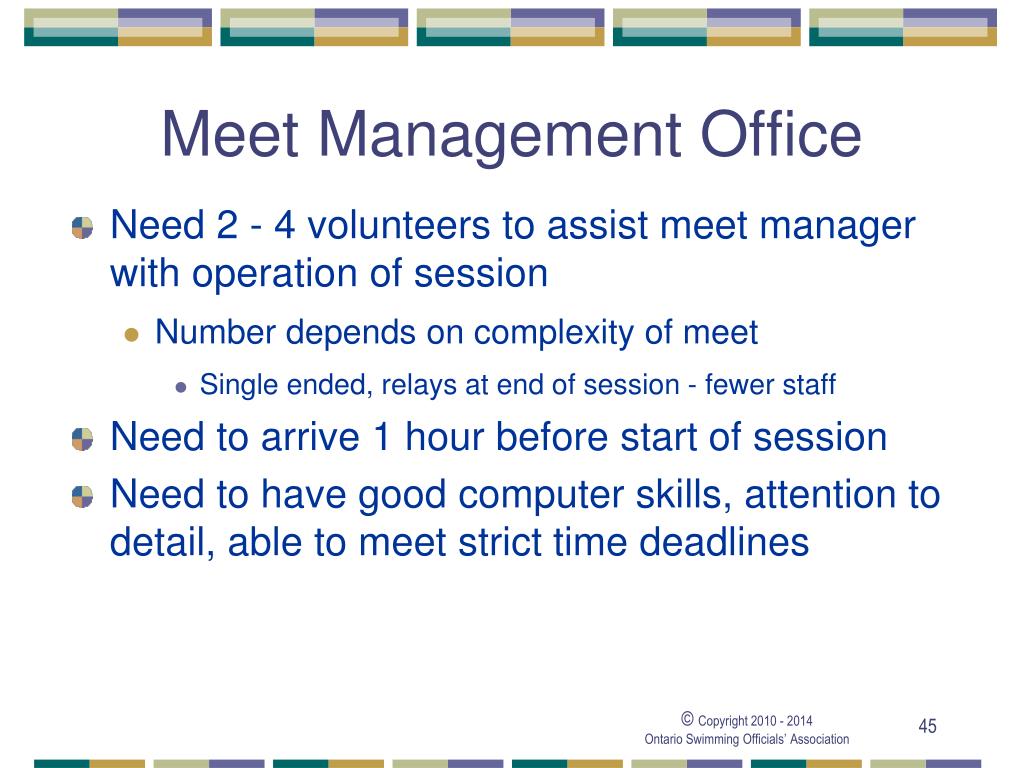 Meet Management Office

Need 2 - 4 volunteers to assist meet manager with operation of session

Number depends on complexity of meet

Single ended, relays at end of session - fewer staff

Need to arrive 1 hour before start of session

Need to have good computer skills, attention to detail, able to meet strict time deadlines

© Copyright 2010 - 2014
Ontario Swimming Officials' Association

45